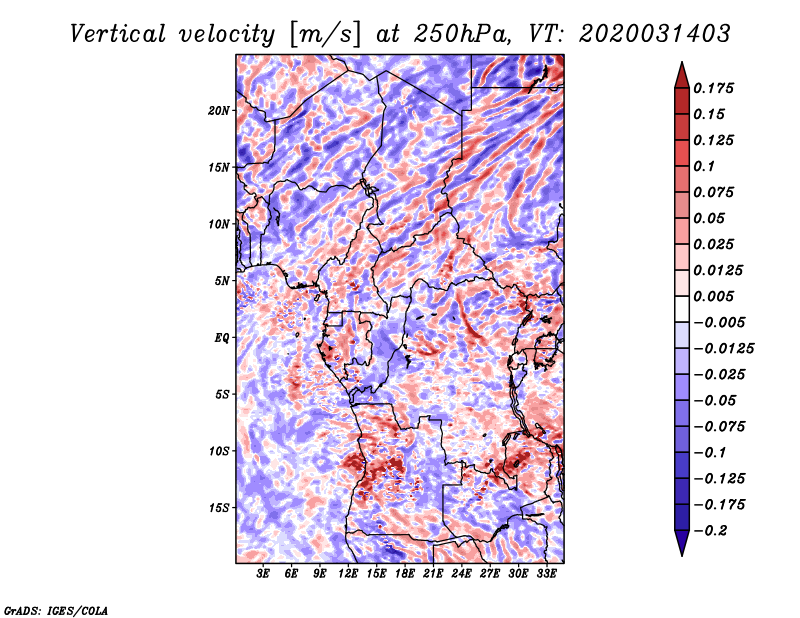 Vertical velocity [m/s] at 250hPa, VT: 2020031403

20N
15N
10N
5N
EQ
5S
10S
15S

3E 6E 9E 12E 15E 18E 21E 24E 27E 30E 33E

0.175
0.15
0.125
0.1
0.075
0.05
0.025
0.0125
0.005
−0.005
−0.0125
−0.025
−0.05
−0.075
−0.1
−0.125
−0.175
−0.2

GrADS: IGES/COLA